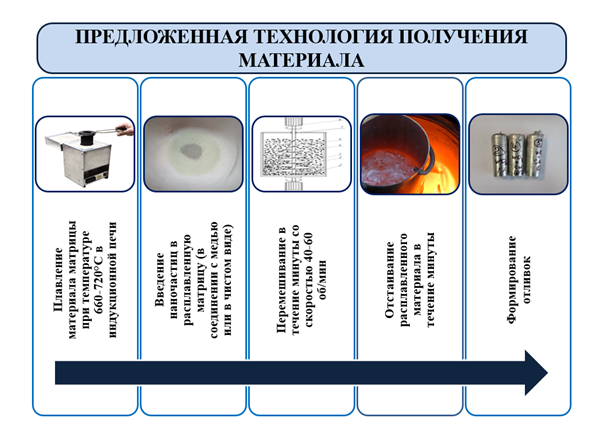 ПРЕДЛОЖЕННАЯ ТЕХНОЛОГИЯ ПОЛУЧЕНИЯ МАТЕРИАЛА

Плавление материала матрицы при температуре 660-720°С в индукционной печи

Введение наночастиц в расплавленную матрицу (в соединении с медью или в чистом виде)

Перемешивание в течение минуты со скоростью 40-60 об/мин

Отстаивание расплавленного материала в течение минуты

Формирование отливок